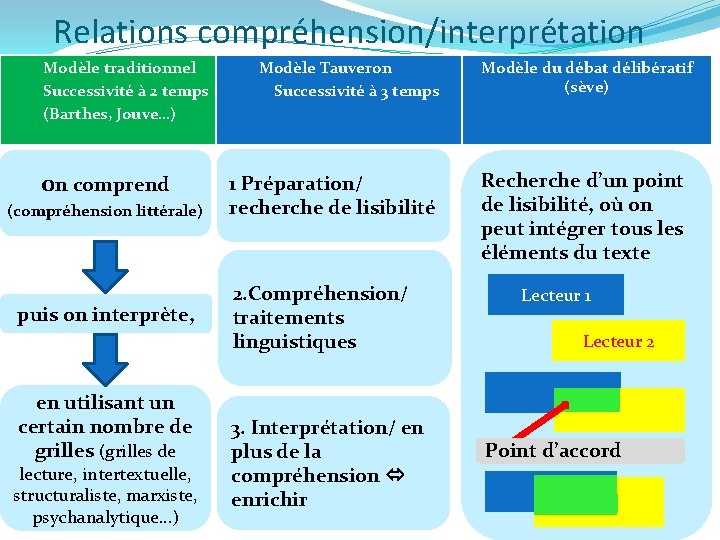 Relations compréhension/interprétation

Modèle traditionnel
Successivité à 2 temps
(Barthes, Jouve…)

on comprend
(compréhension littérale)

puis on interprète,

en utilisant un certain nombre de grilles (grilles de lecture, intertextuelle, structuraliste, marxiste, psychanalytique…)

Modèle Tauveron
Successivité à 3 temps

1 Préparation/ recherche de lisibilité

2.Compréhension/ traitements linguistiques

3. Interprétation/ en plus de la compréhension ⇔ enrichir

Modèle du débat délibératif
(sève)

Recherche d'un point de lisibilité, où on peut intégrer tous les éléments du texte

Lecteur 1

Lecteur 2

Point d'accord